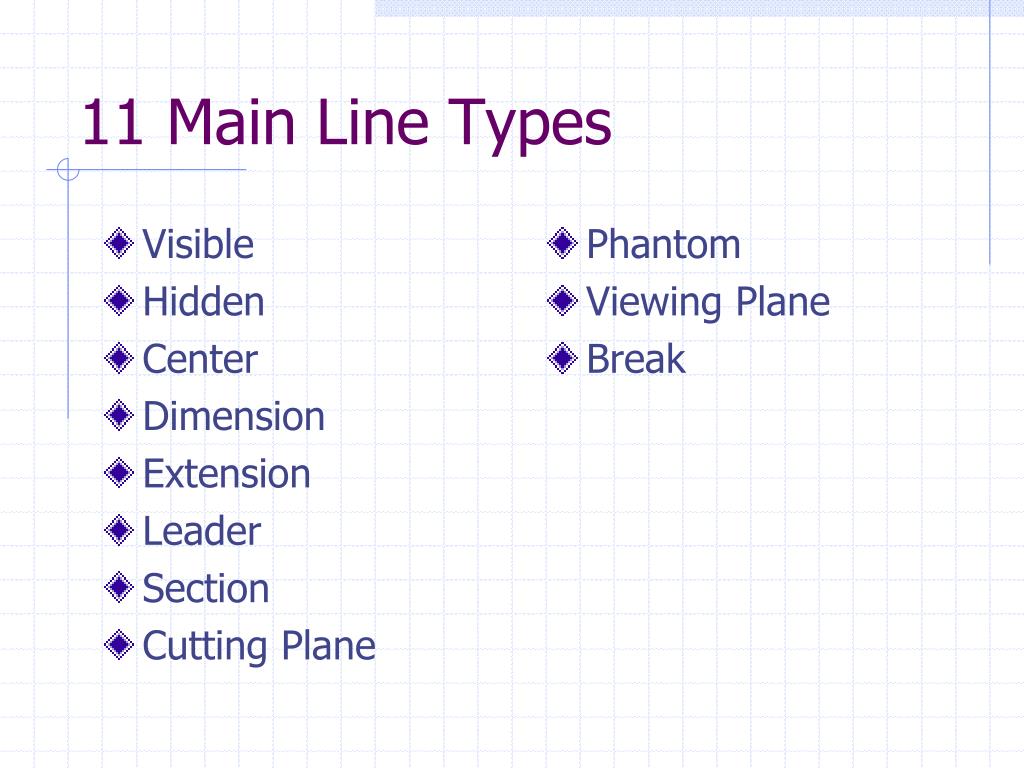 11 Main Line Types

Visible
Hidden
Center
Dimension
Extension
Leader
Section
Cutting Plane

Phantom
Viewing Plane
Break